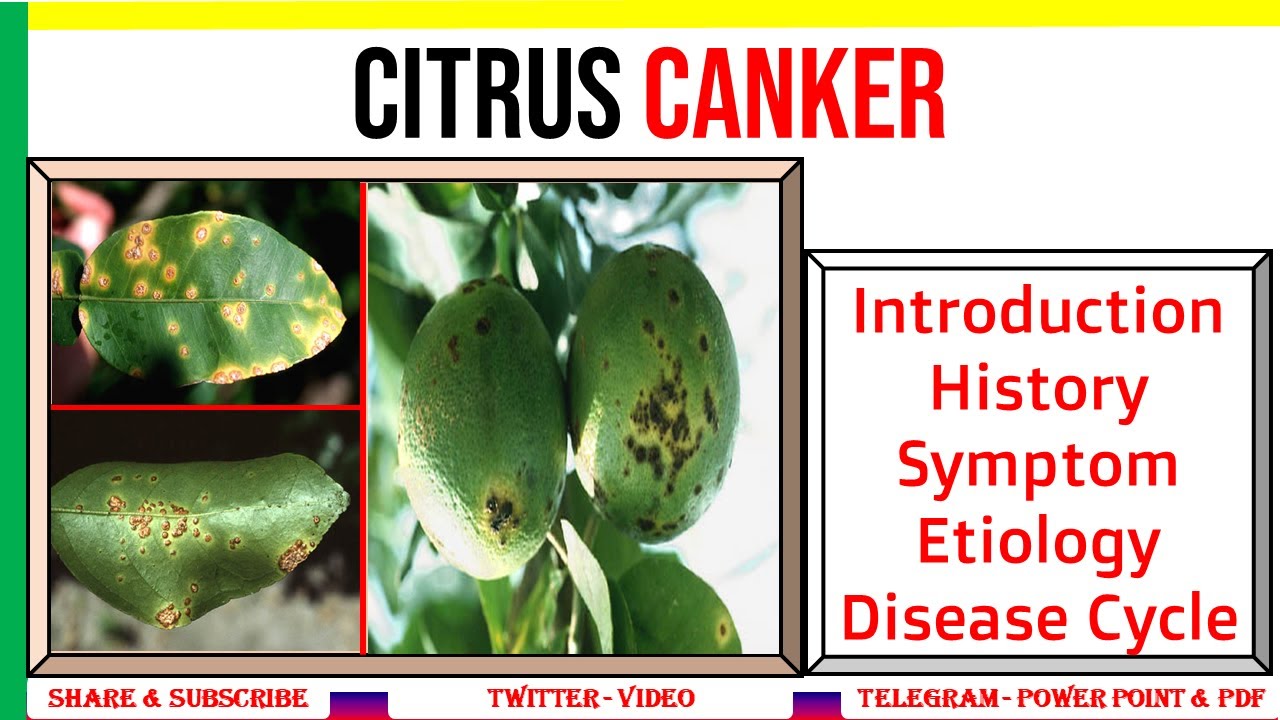 CITRUS CANKER

Introduction
History
Symptom
Etiology
Disease Cycle

SHARE & SUBSCRIBE
TWITTER - VIDEO
TELEGRAM - POWER POINT & PDF